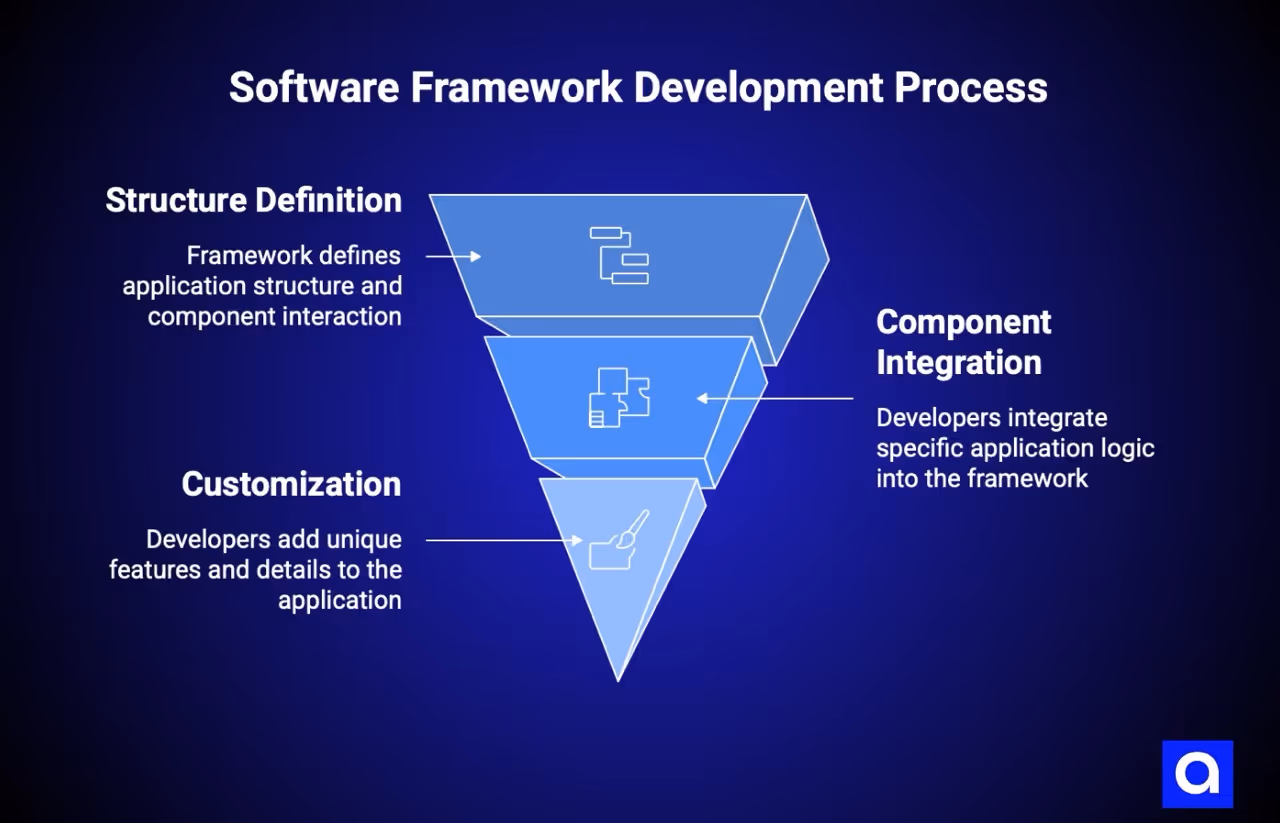 Software Framework Development Process

Structure Definition

Framework defines application structure and component interaction

Component Integration

Developers integrate specific application logic into the framework

Customization

Developers add unique features and details to the application

a